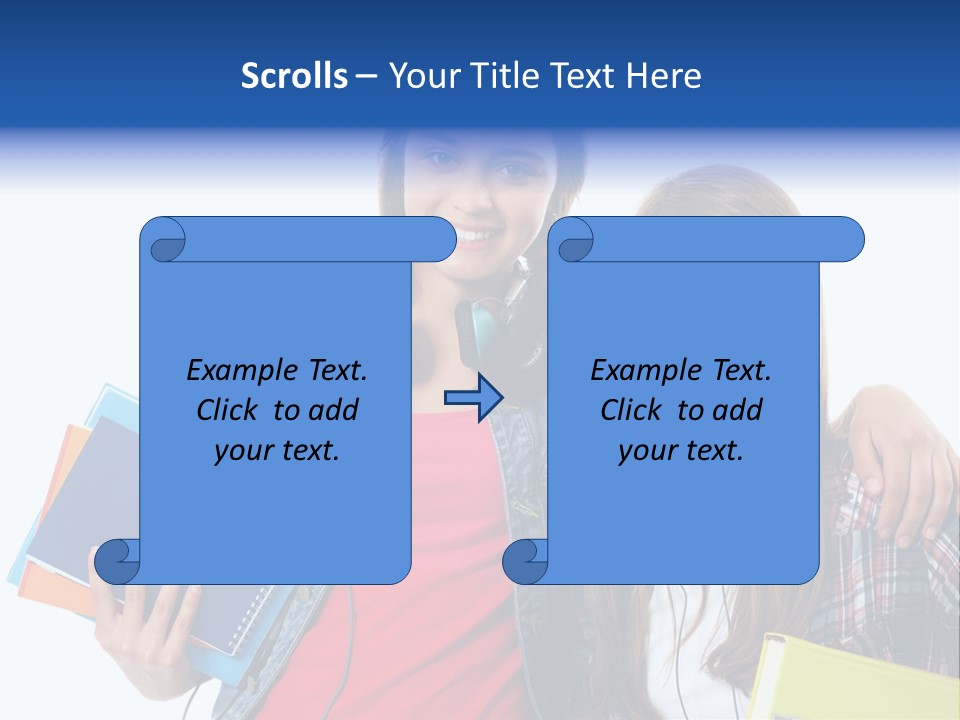 Scrolls – Your Title Text Here

Example Text. Click to add your text.

Example Text. Click to add your text.